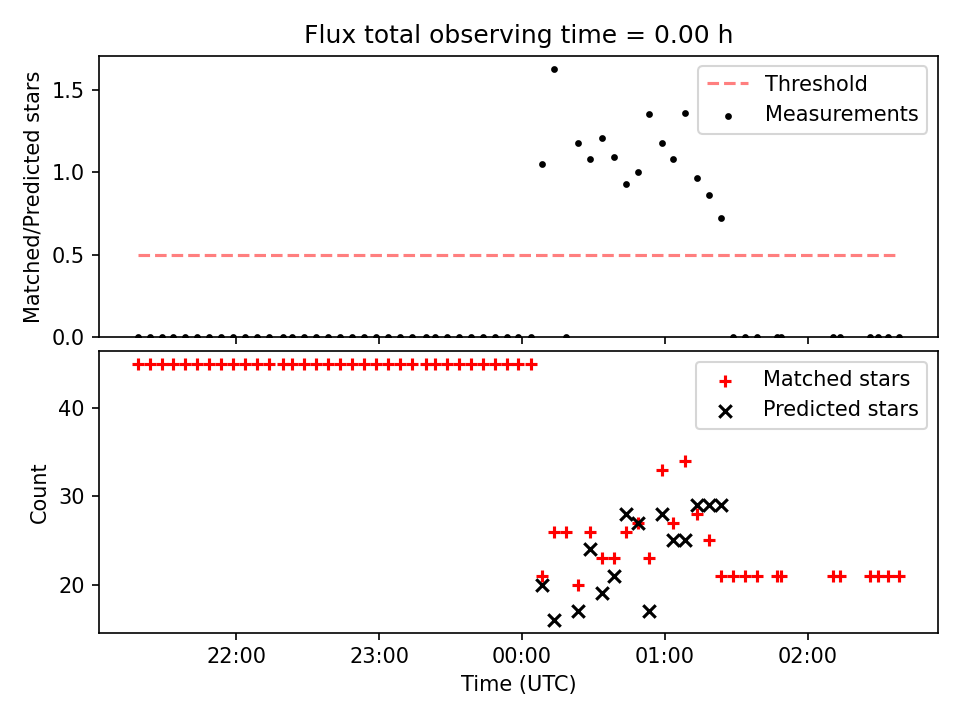 Flux total observing time = 0.00 h

Matched/Predicted stars

1.5
1.0
0.5
0.0

Threshold
Measurements

Count

40
30
20

Matched stars
Predicted stars

22:00
23:00
00:00
01:00
02:00

Time (UTC)